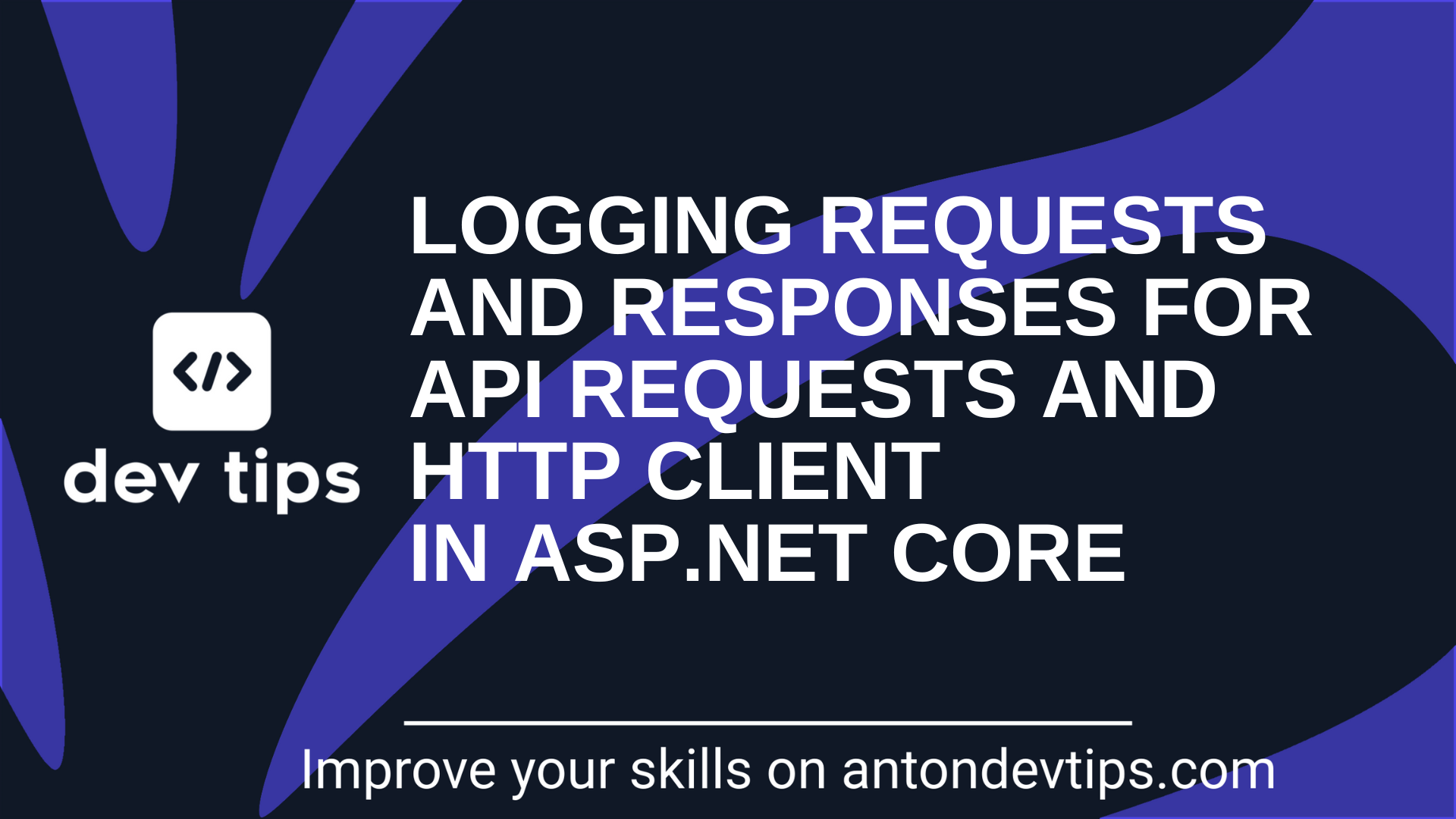 </>

dev tips

LOGGING REQUESTS AND RESPONSES FOR API REQUESTS AND HTTP CLIENT IN ASP.NET CORE

Improve your skills on antondevtips.com